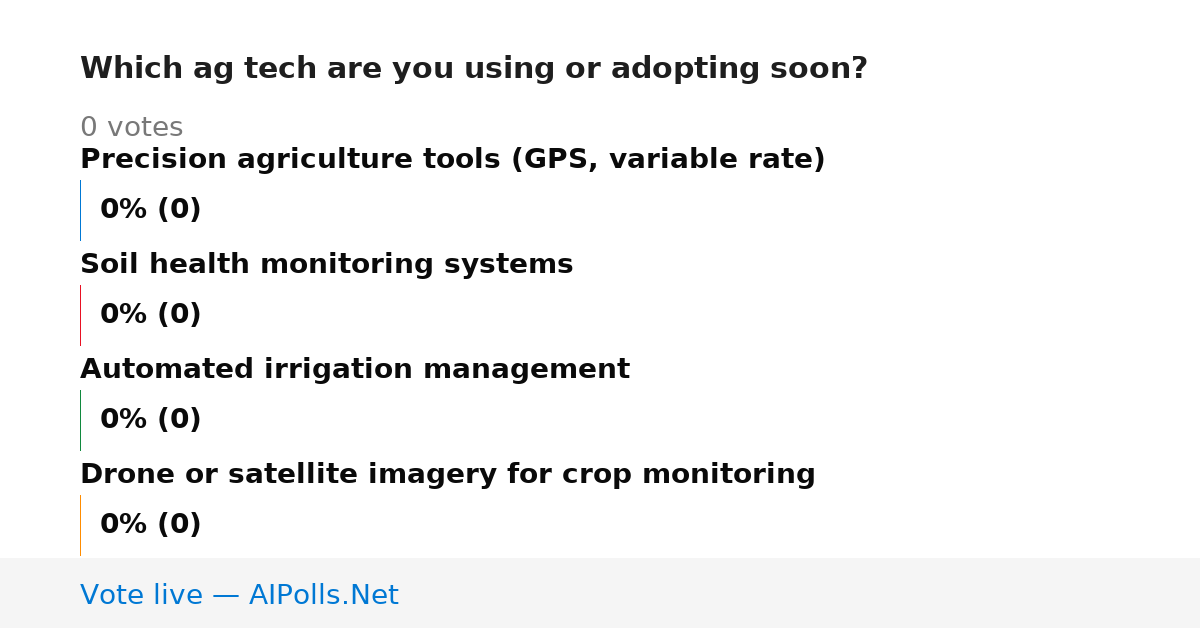 Which ag tech are you using or adopting soon?

0 votes

Precision agriculture tools (GPS, variable rate)

0% (0)

Soil health monitoring systems

0% (0)

Automated irrigation management

0% (0)

Drone or satellite imagery for crop monitoring

0% (0)

Vote live — AIPolls.Net